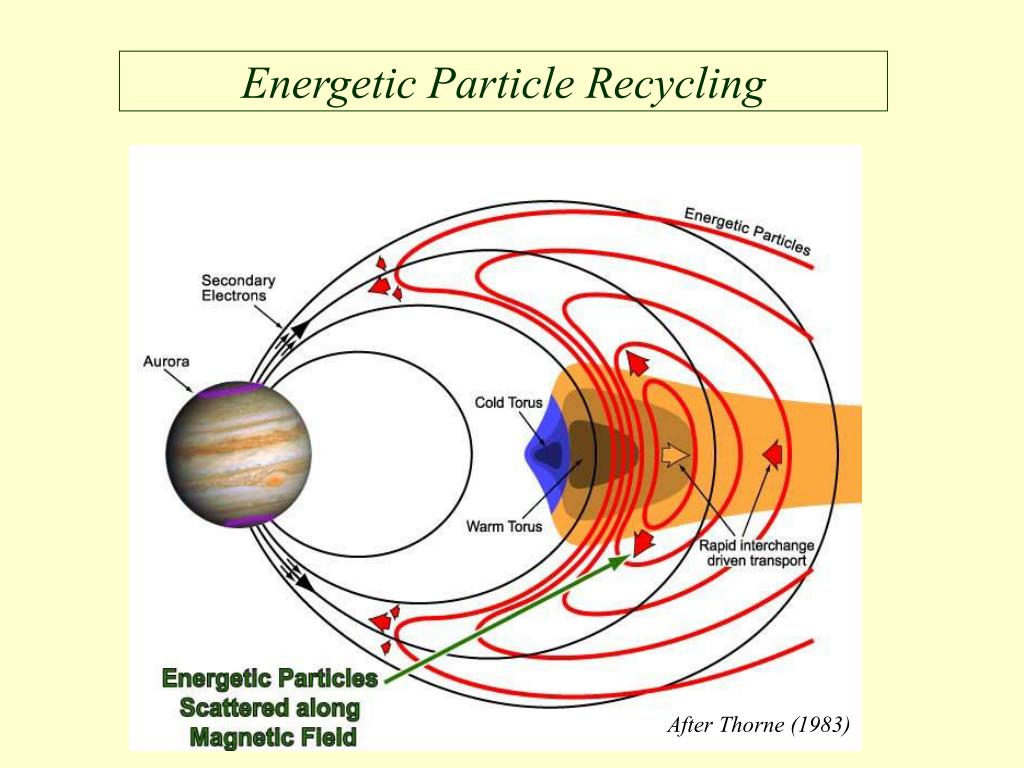 Energetic Particle Recycling

Energetic Particles

Secondary Electrons

Aurora

Cold Torus

Warm Torus

Rapid interchange driven transport

Energetic Particles Scattered along Magnetic Field

After Thorne (1983)